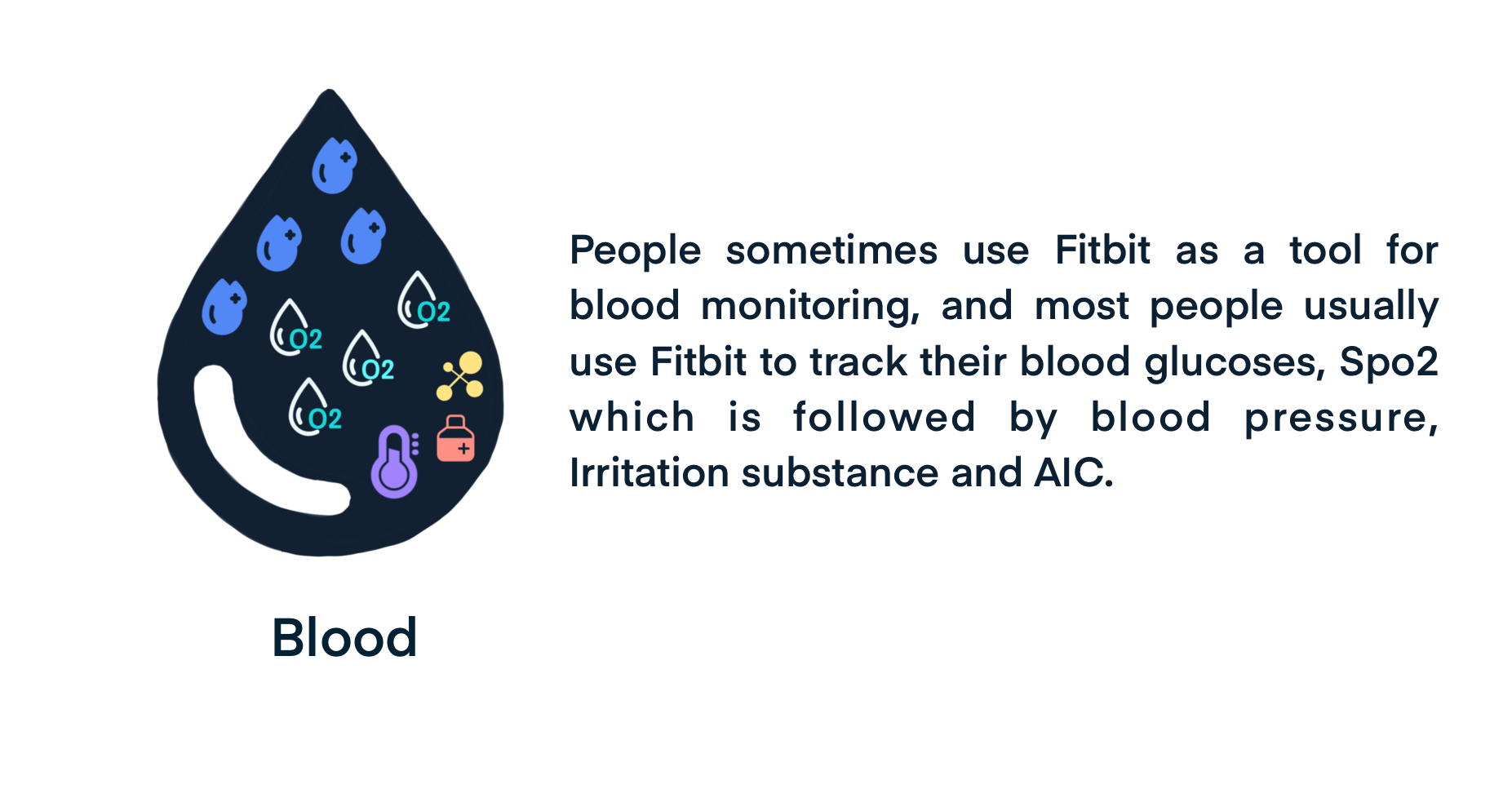 O2
O2
O2
O2

Blood

People sometimes use Fitbit as a tool for blood monitoring, and most people usually use Fitbit to track their blood glucoses, Spo2 which is followed by blood pressure, Irritation substance and AIC.